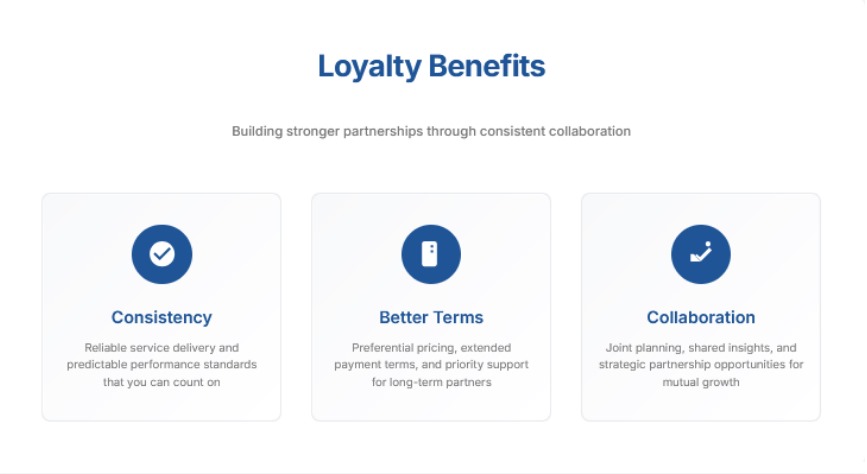 Loyalty Benefits

Building stronger partnerships through consistent collaboration

Consistency

Reliable service delivery and predictable performance standards that you can count on

Better Terms

Preferential pricing, extended payment terms, and priority support for long-term partners

Collaboration

Joint planning, shared insights, and strategic partnership opportunities for mutual growth